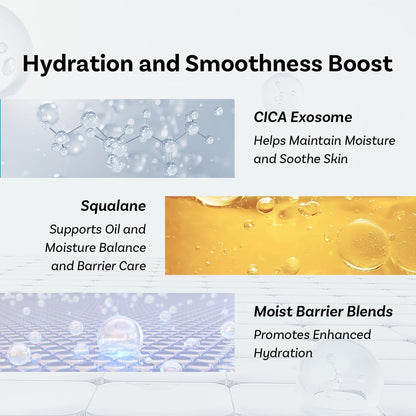 Hydration and Smoothness Boost

CICA Exosome

Helps Maintain Moisture and Soothe Skin

Squalane

Supports Oil and Moisture Balance and Barrier Care

Moist Barrier Blends

Promotes Enhanced Hydration